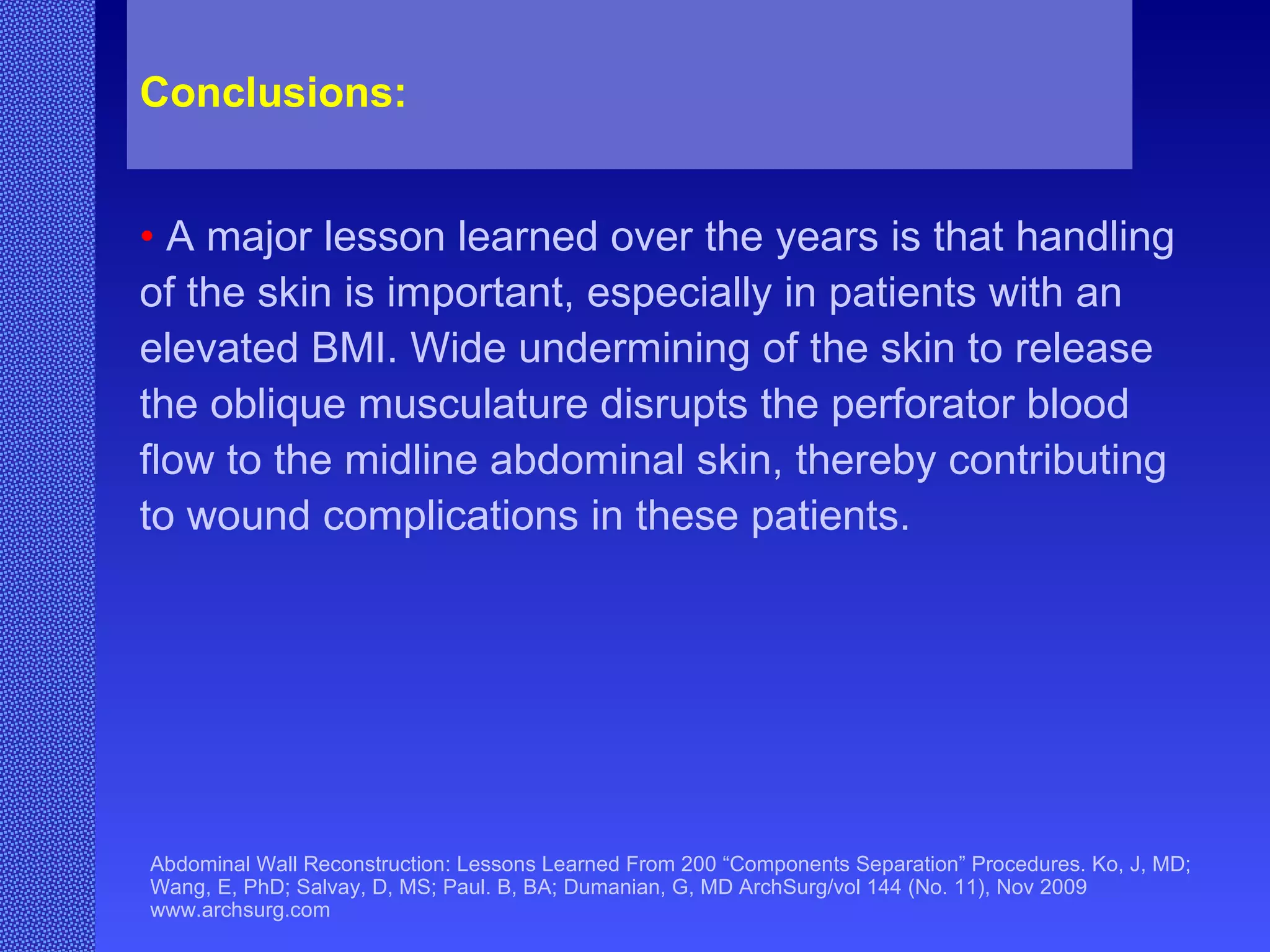 Conclusions:

• A major lesson learned over the years is that handling of the skin is important, especially in patients with an elevated BMI. Wide undermining of the skin to release the oblique musculature disrupts the perforator blood flow to the midline abdominal skin, thereby contributing to wound complications in these patients.

Abdominal Wall Reconstruction: Lessons Learned From 200 “Components Separation” Procedures. Ko, J, MD; Wang, E, PhD; Salvay, D, MS; Paul. B, BA; Dumanian, G, MD ArchSurg/vol 144 (No. 11), Nov 2009 www.archsurg.com